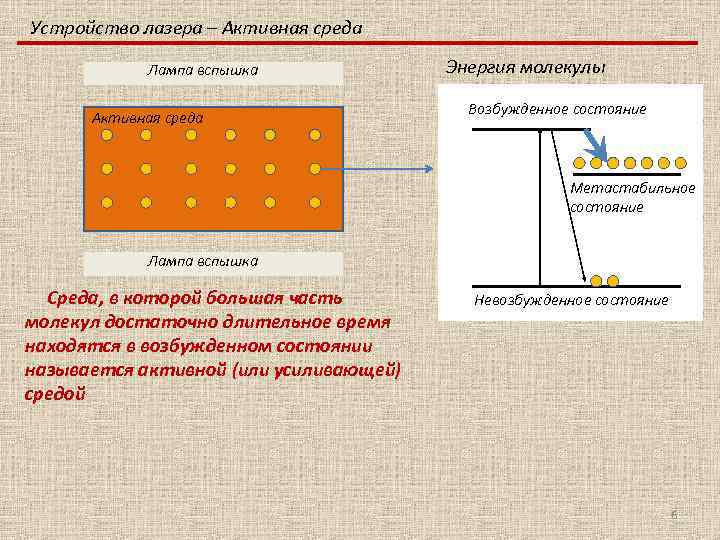 Устройство лазера – Активная среда

Лампа вспышка

Активная среда

Лампа вспышка

Энергия молекулы

Возбужденное состояние

Метастабильное состояние

Невозбужденное состояние

Среда, в которой большая часть молекул достаточно длительное время находятся в возбужденном состоянии называется активной (или усиливающей) средой

6